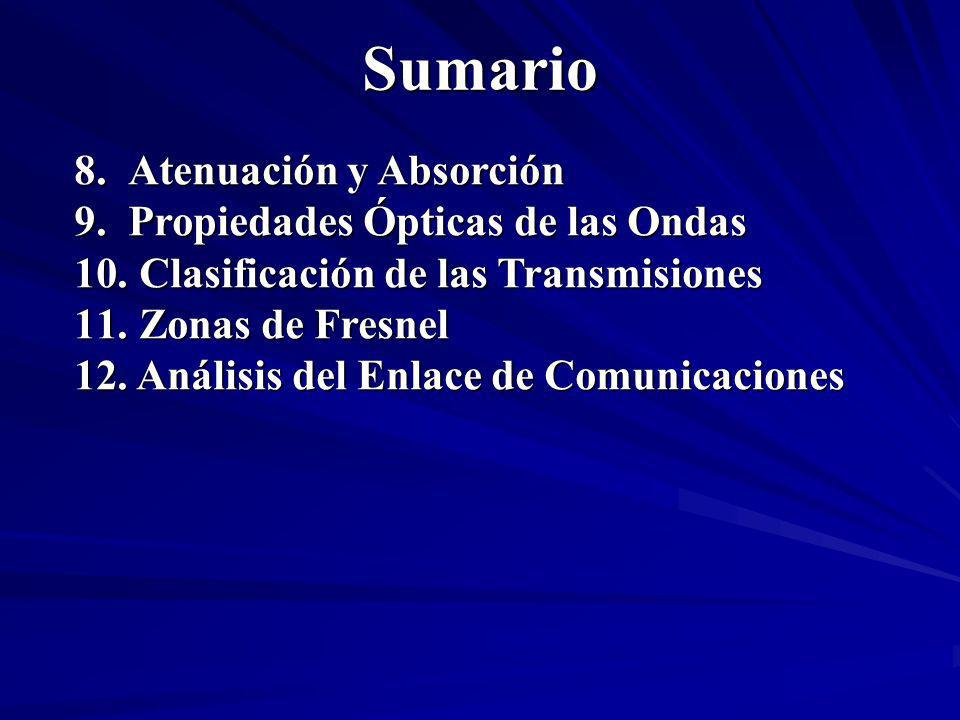 Sumario

8. Atenuación y Absorción
9. Propiedades Ópticas de las Ondas
10. Clasificación de las Transmisiones
11. Zonas de Fresnel
12. Análisis del Enlace de Comunicaciones